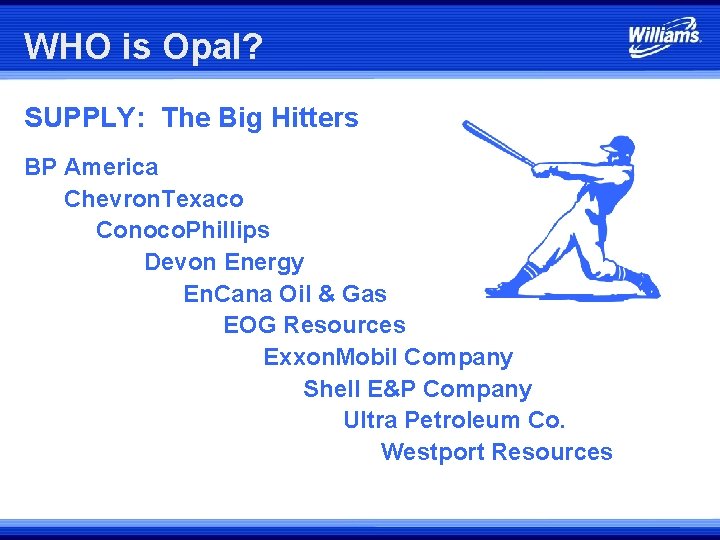 WHO is Opal?

Williams

SUPPLY: The Big Hitters

BP America
ChevronTexaco
ConocoPhillips
Devon Energy
EnCana Oil & Gas
EOG Resources
ExxonMobil Company
Shell E&P Company
Ultra Petroleum Co.
Westport Resources